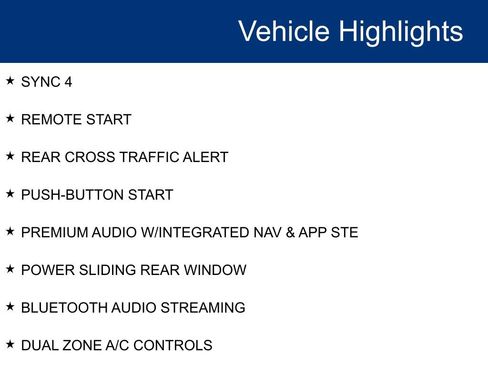 Vehicle Highlights

★ SYNC 4

★ REMOTE START

★ REAR CROSS TRAFFIC ALERT

★ PUSH-BUTTON START

★ PREMIUM AUDIO W/INTEGRATED NAV & APP STE

★ POWER SLIDING REAR WINDOW

★ BLUETOOTH AUDIO STREAMING

★ DUAL ZONE A/C CONTROLS